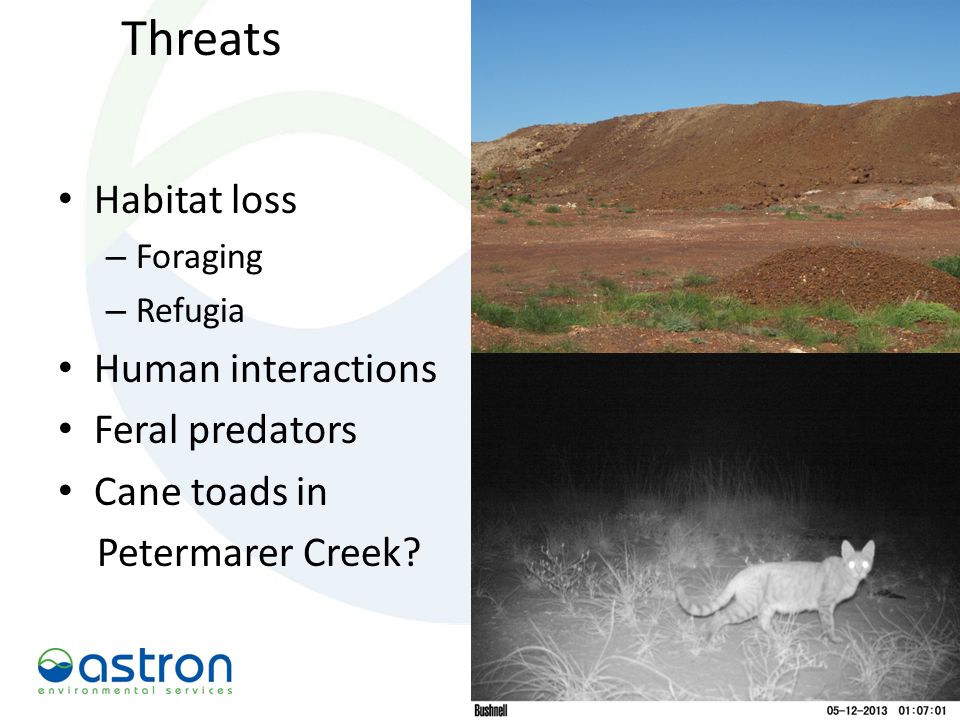 Threats

• Habitat loss
– Foraging
– Refugia
• Human interactions
• Feral predators
• Cane toads in Petermarer Creek?

astron
environmental services

Bushnell 05-12-2013 01:07:01